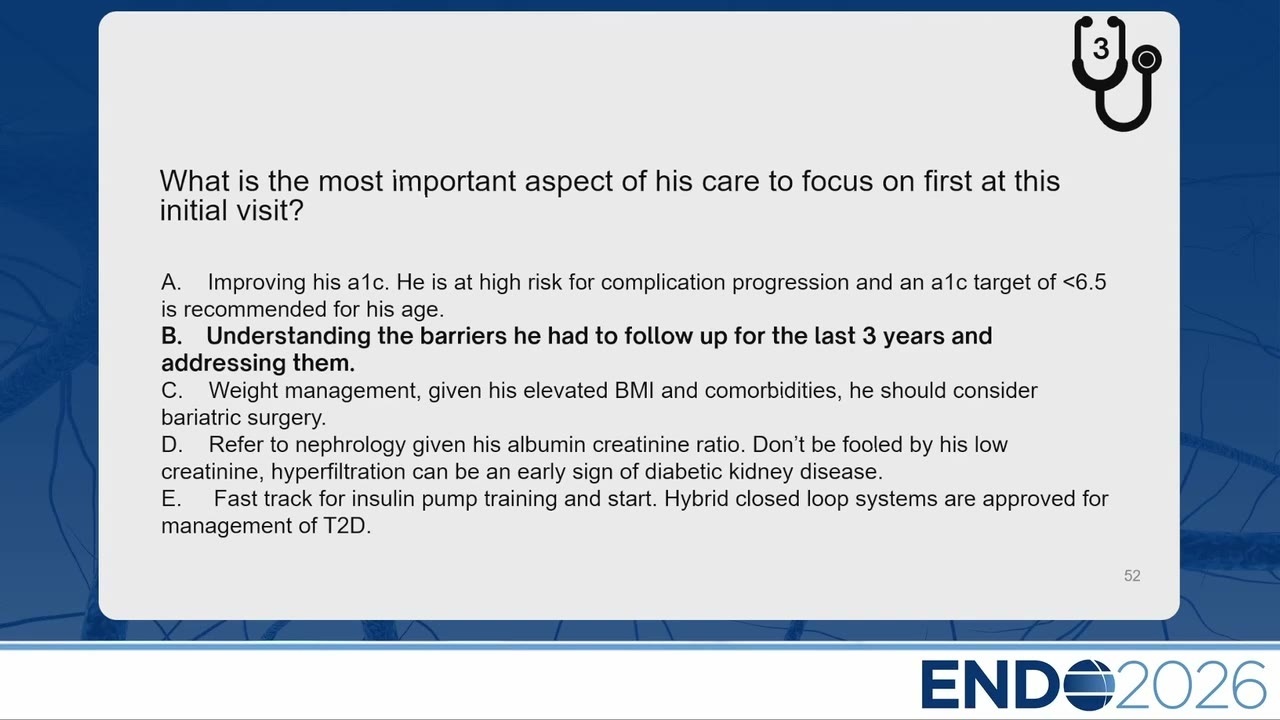 3

What is the most important aspect of his care to focus on first at this initial visit?

A. Improving his a1c. He is at high risk for complication progression and an a1c target of <6.5 is recommended for his age.
B. Understanding the barriers he had to follow up for the last 3 years and addressing them.
C. Weight management, given his elevated BMI and comorbidities, he should consider bariatric surgery.
D. Refer to nephrology given his albumin creatinine ratio. Don't be fooled by his low creatinine, hyperfiltration can be an early sign of diabetic kidney disease.
E. Fast track for insulin pump training and start. Hybrid closed loop systems are approved for management of T2D.

52

ENDO2026